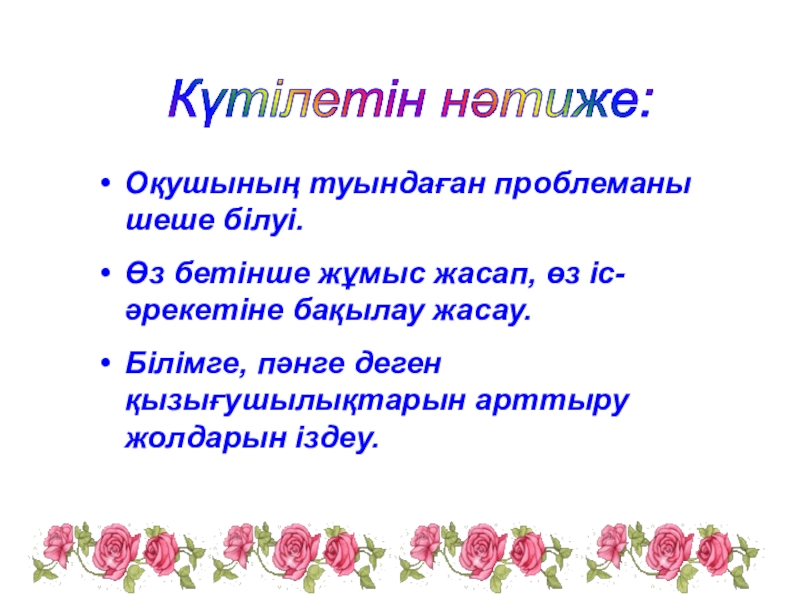 Күтілетін нәтиже:

• Оқушының туындаған проблеманы шеше білуі.

• Өз бетінше жұмыс жасап, өз іс-әрекетіне бақылау жасау.

• Білімге, пәнге деген қызығушылықтарын арттыру жолдарын іздеу.